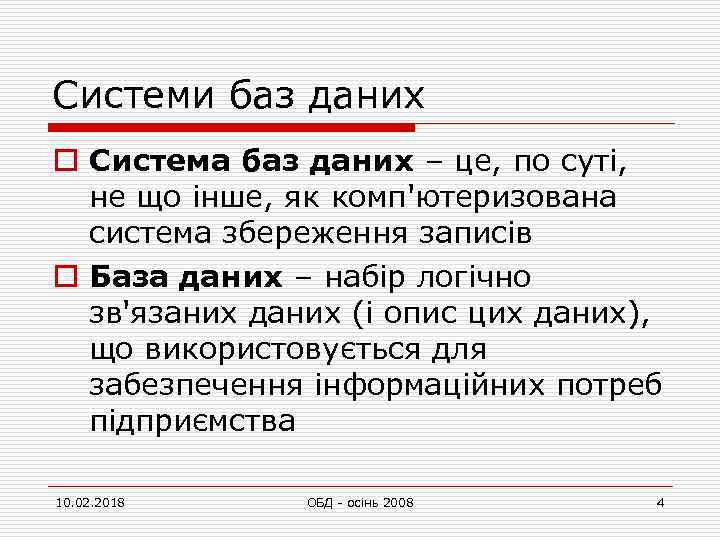 Системи баз даних

Система баз даних – це, по суті, не що інше, як комп'ютеризована система збереження записів

База даних – набір логічно зв'язаних даних (і опис цих даних), що використовується для забезпечення інформаційних потреб підприємства

10.02.2018

ОБД - осінь 2008

4